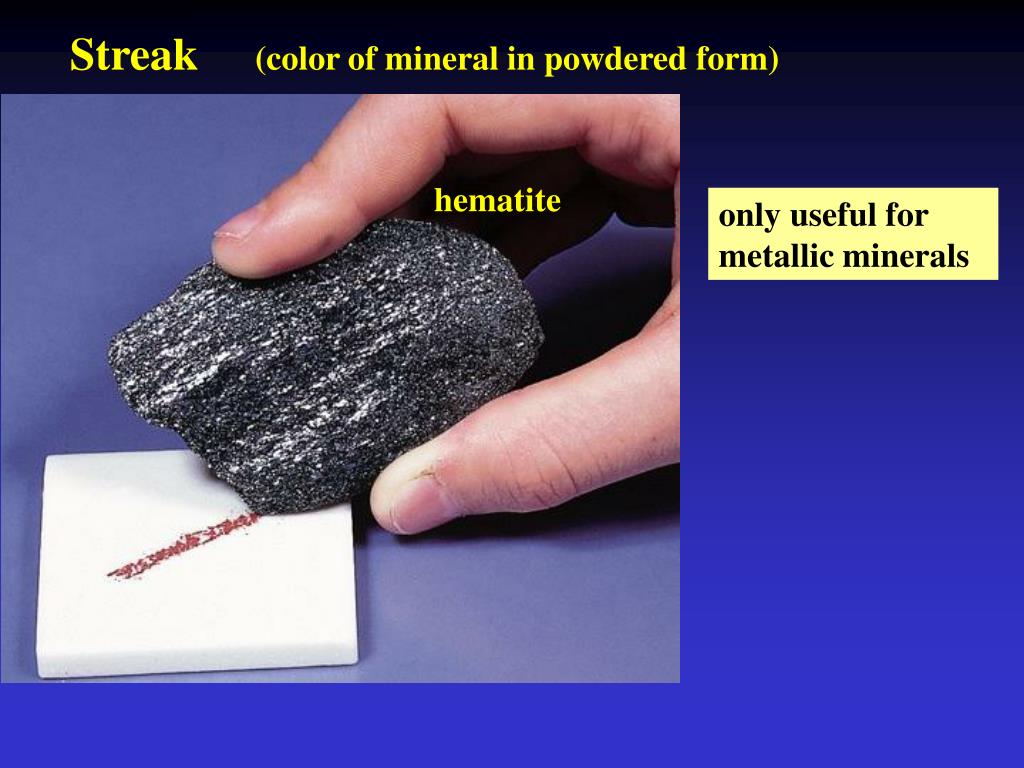 Streak (color of mineral in powdered form)

hematite

only useful for metallic minerals